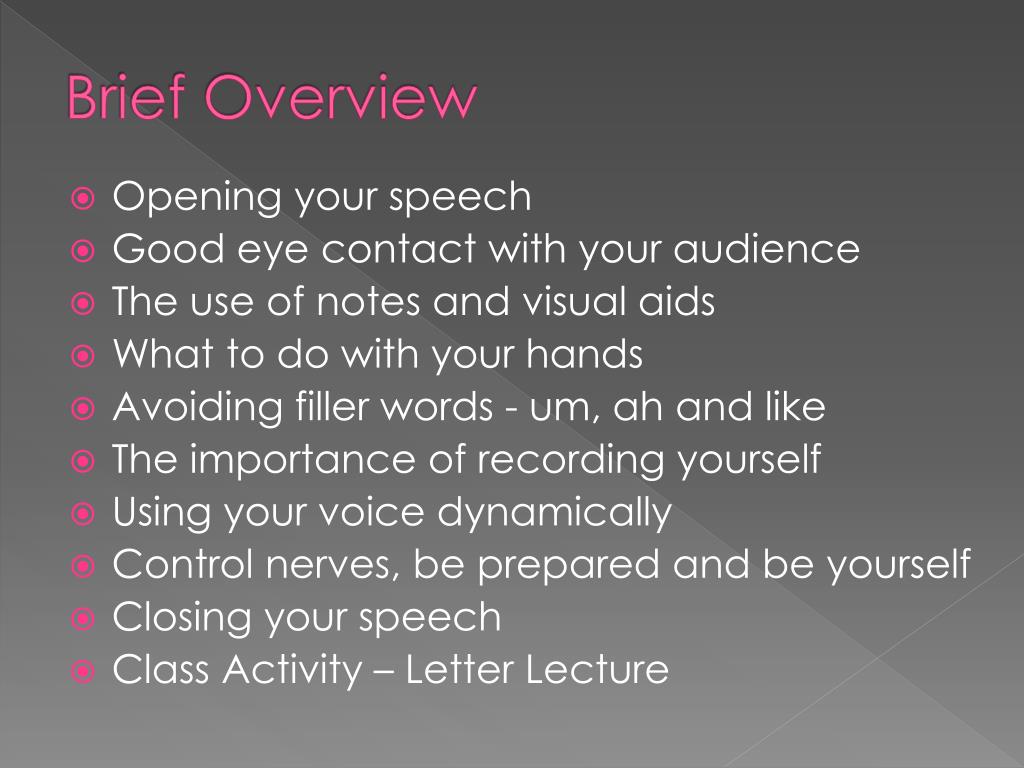 Brief Overview

- Opening your speech
- Good eye contact with your audience
- The use of notes and visual aids
- What to do with your hands
- Avoiding filler words - um, ah and like
- The importance of recording yourself
- Using your voice dynamically
- Control nerves, be prepared and be yourself
- Closing your speech
- Class Activity – Letter Lecture